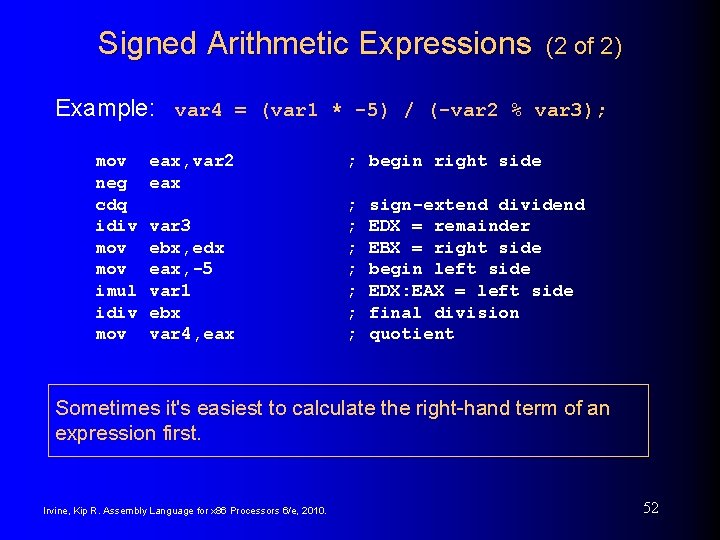 Signed Arithmetic Expressions (2 of 2)

Example: var4 = (var1 * -5) / (-var2 % var3);

mov eax,var2 ; begin right side
neg eax
cdq ; sign-extend dividend
idiv var3 ; EDX = remainder
mov ebx,edx ; EBX = right side
mov eax,-5 ; begin left side
imul var1 ; EDX:EAX = left side
idiv ebx ; final division
mov var4,eax ; quotient

Sometimes it's easiest to calculate the right-hand term of an expression first.

Irvine, Kip R. Assembly Language for x86 Processors 6/e, 2010.

52